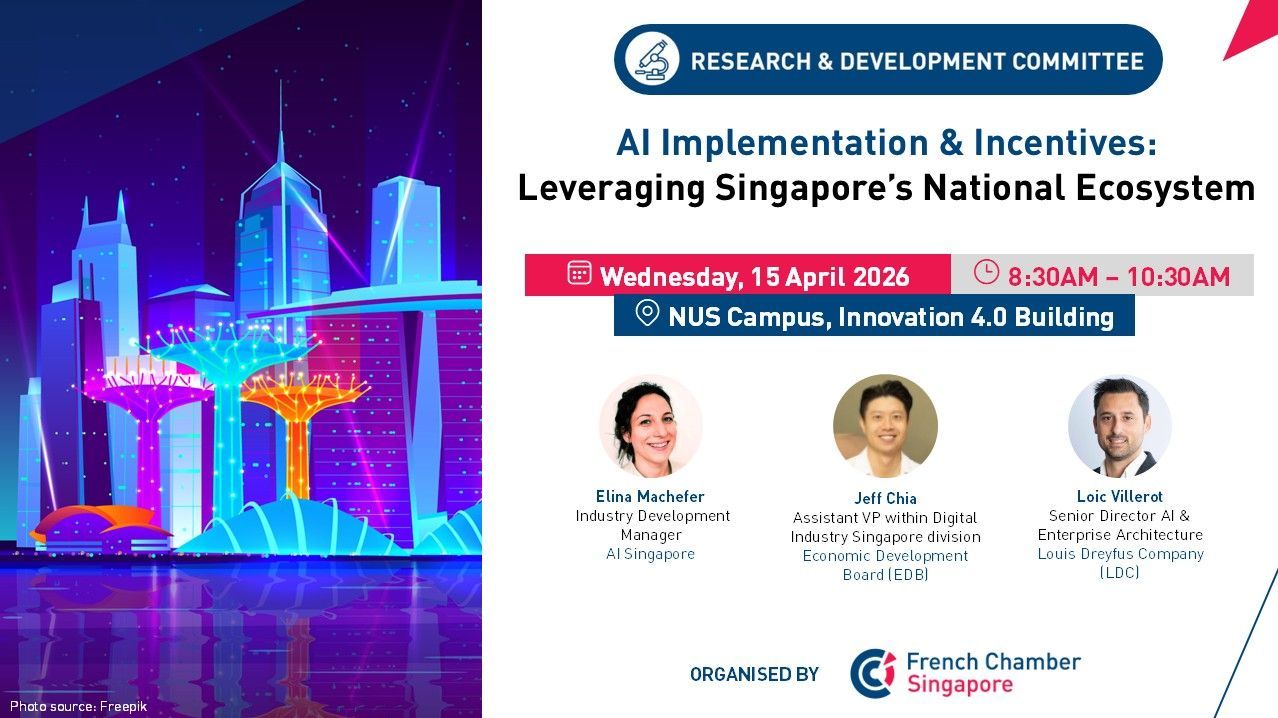 RESEARCH & DEVELOPMENT COMMITTEE

AI Implementation & Incentives:
Leveraging Singapore's National Ecosystem

Wednesday, 15 April 2026
8:30AM – 10:30AM
NUS Campus, Innovation 4.0 Building

Elina Machefer
Industry Development Manager
AI Singapore

Jeff Chia
Assistant VP within Digital Industry Singapore division
Economic Development Board (EDB)

Loic Villerot
Senior Director AI & Enterprise Architecture
Louis Dreyfus Company (LDC)

ORGANISED BY
French Chamber Singapore

Photo source: Freepik